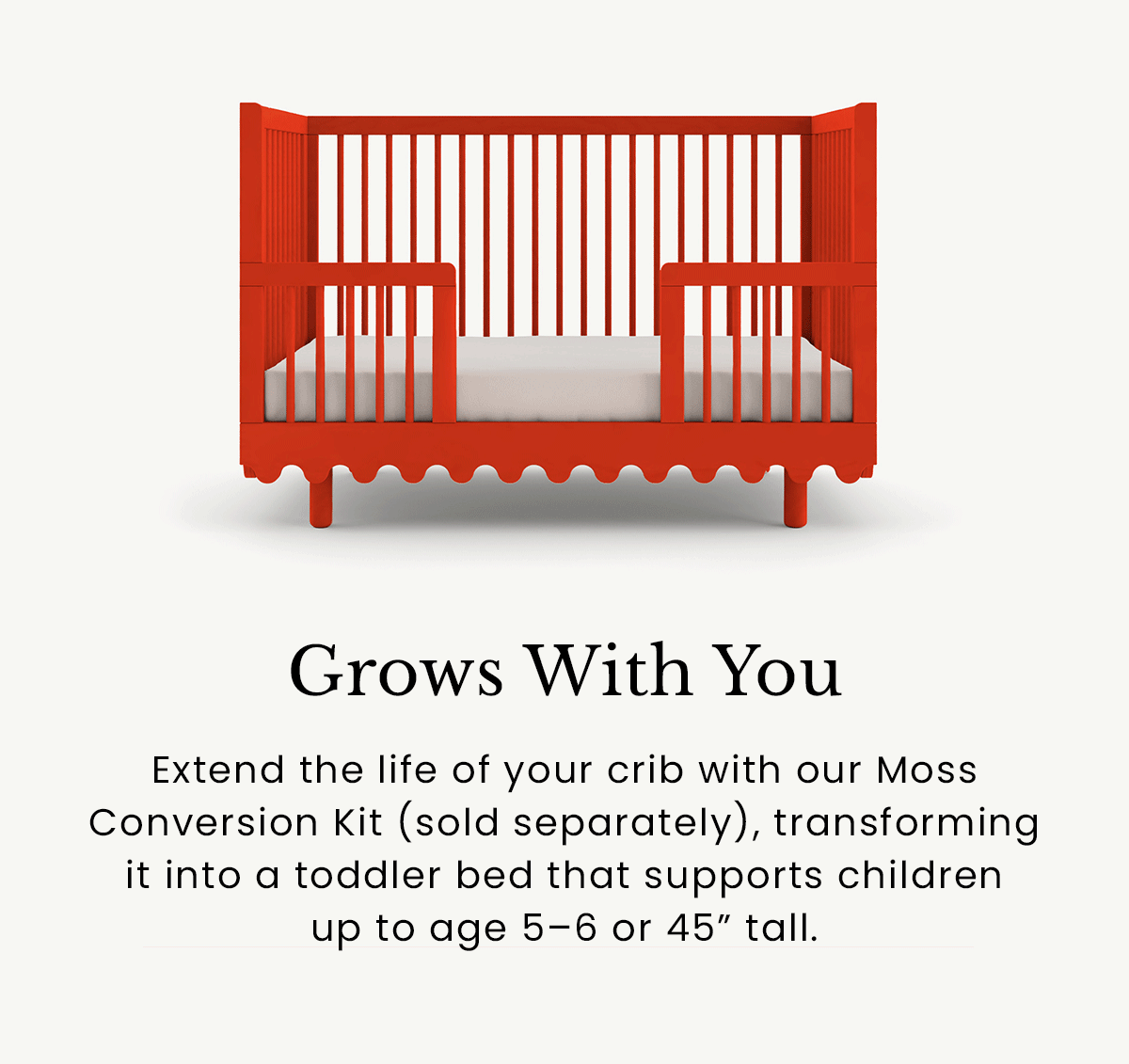 Grows With You

Extend the life of your crib with our Moss Conversion Kit (sold separately), transforming it into a toddler bed that supports children up to age 5–6 or 45″ tall.